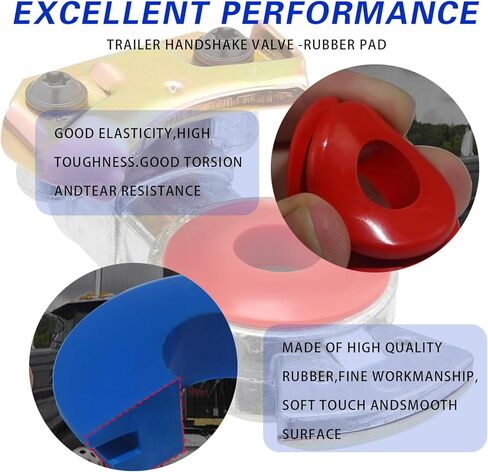 EXCELLENT PERFORMANCE

TRAILER HANDSHAKE VALVE -RUBBER PAD

GOOD ELASTICITY,HIGH TOUGHNESS.GOOD TORSION ANDTEAR RESISTANCE

MADE OF HIGH QUALITY RUBBER,FINE WORKMANSHIP, SOFT TOUCH ANDSMOOTH SURFACE